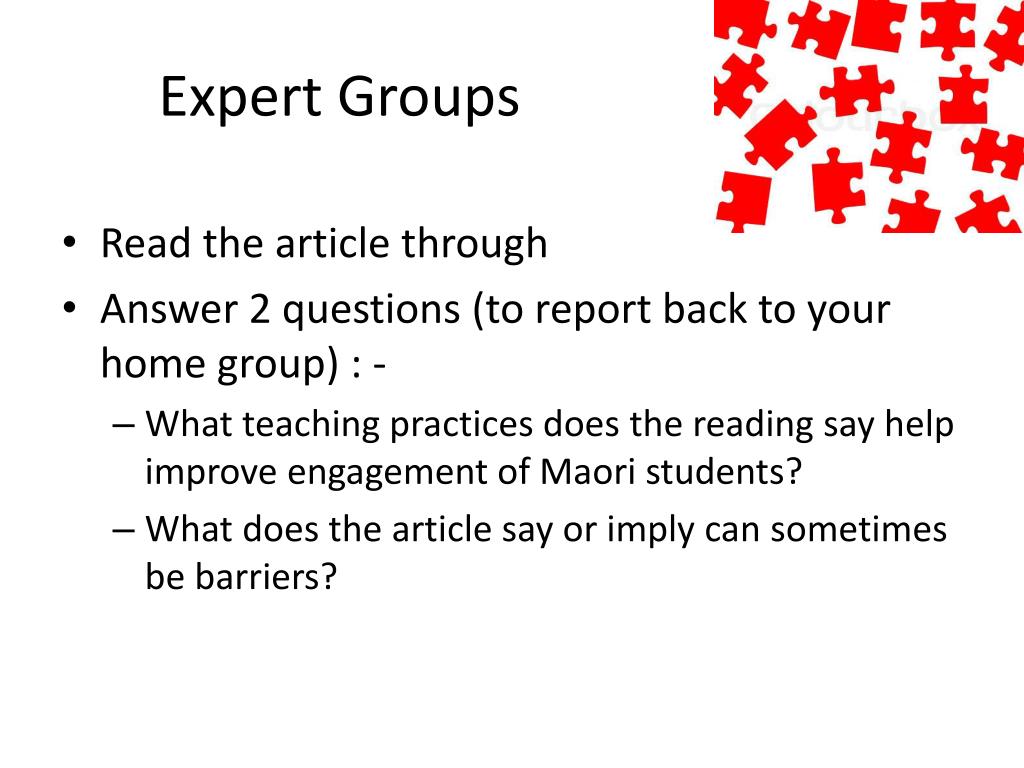 Expert Groups

• Read the article through
• Answer 2 questions (to report back to your home group) : -
– What teaching practices does the reading say help improve engagement of Maori students?
– What does the article say or imply can sometimes be barriers?